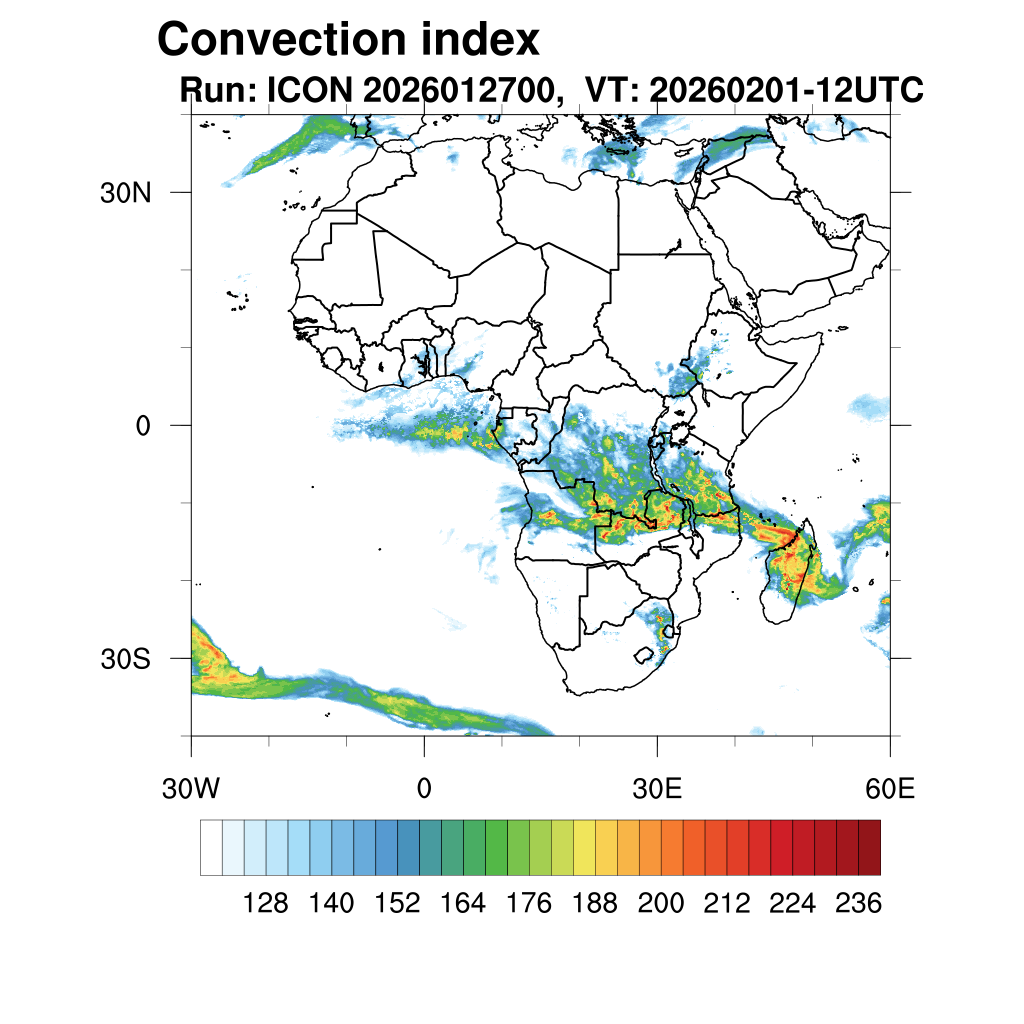 Convection index
Run: ICON 2026012700, VT: 20260201-12UTC

30N
0
30S

30W
0
30E
60E

128 140 152 164 176 188 200 212 224 236